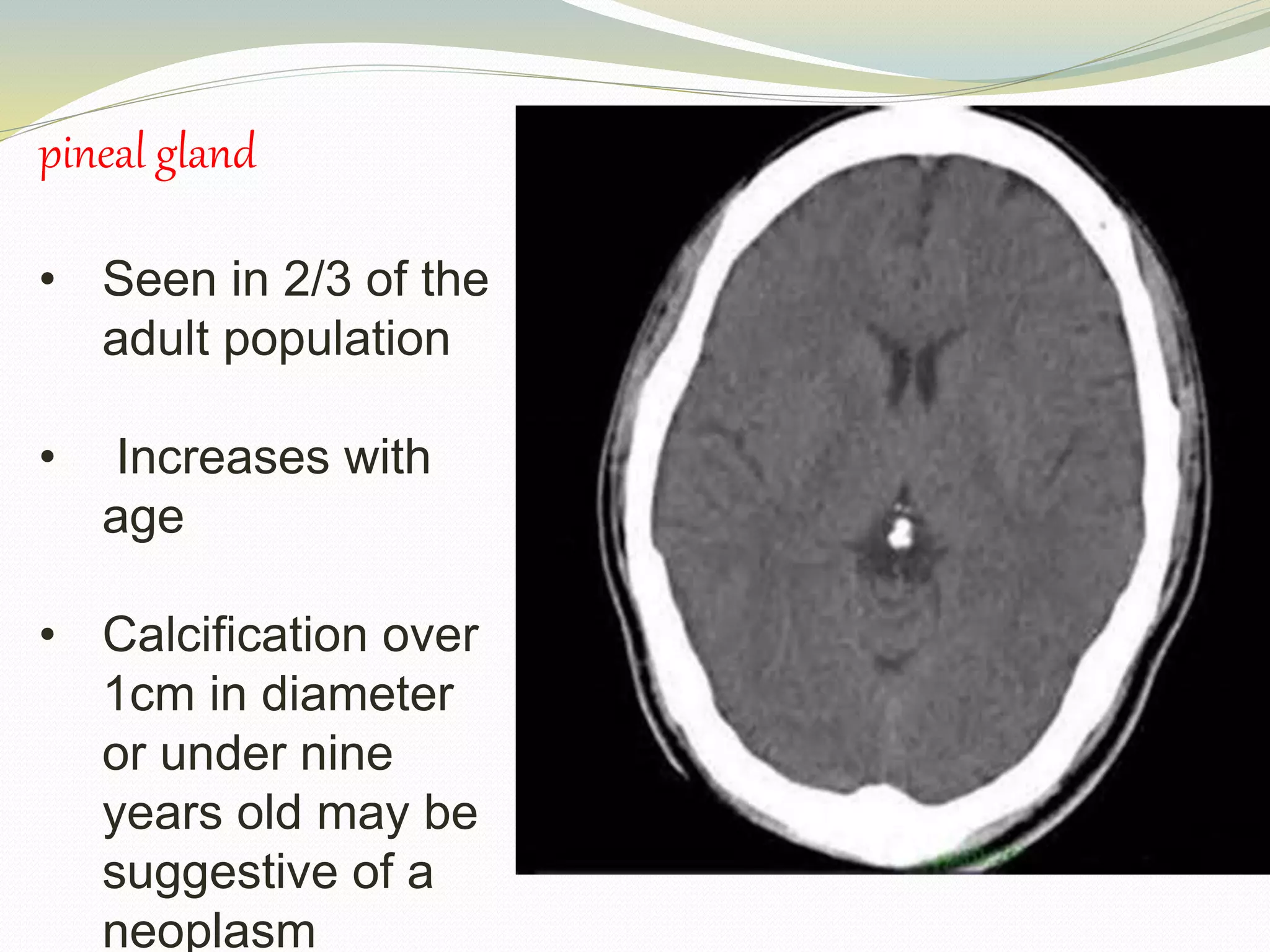 pineal gland

• Seen in 2/3 of the adult population

• Increases with age

• Calcification over 1cm in diameter or under nine years old may be suggestive of a neoplasm